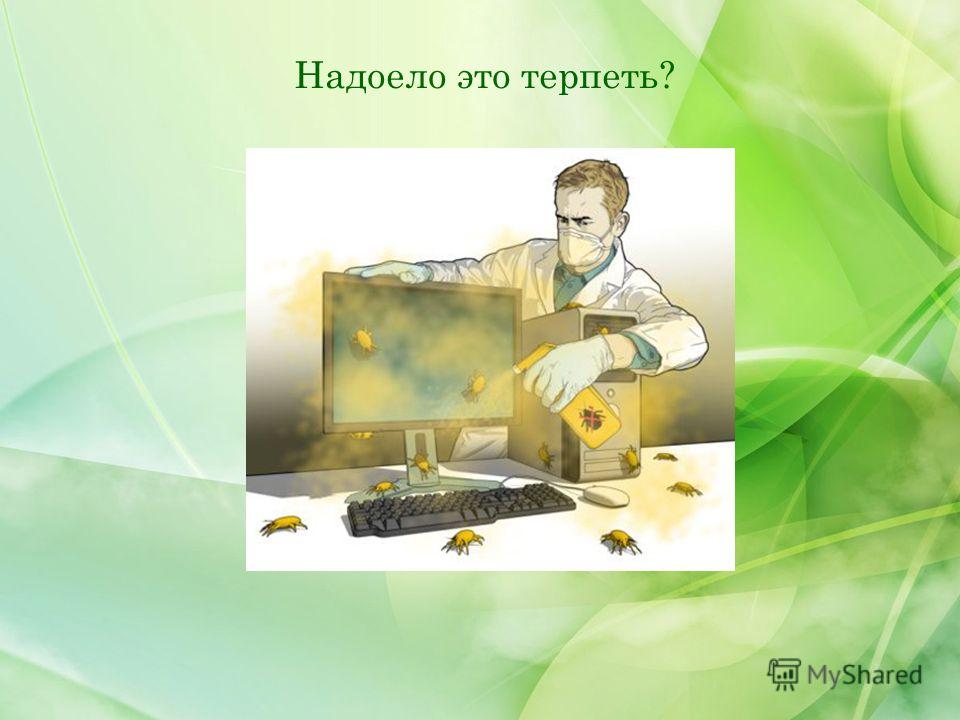 Надоело это терпеть?

MyShared